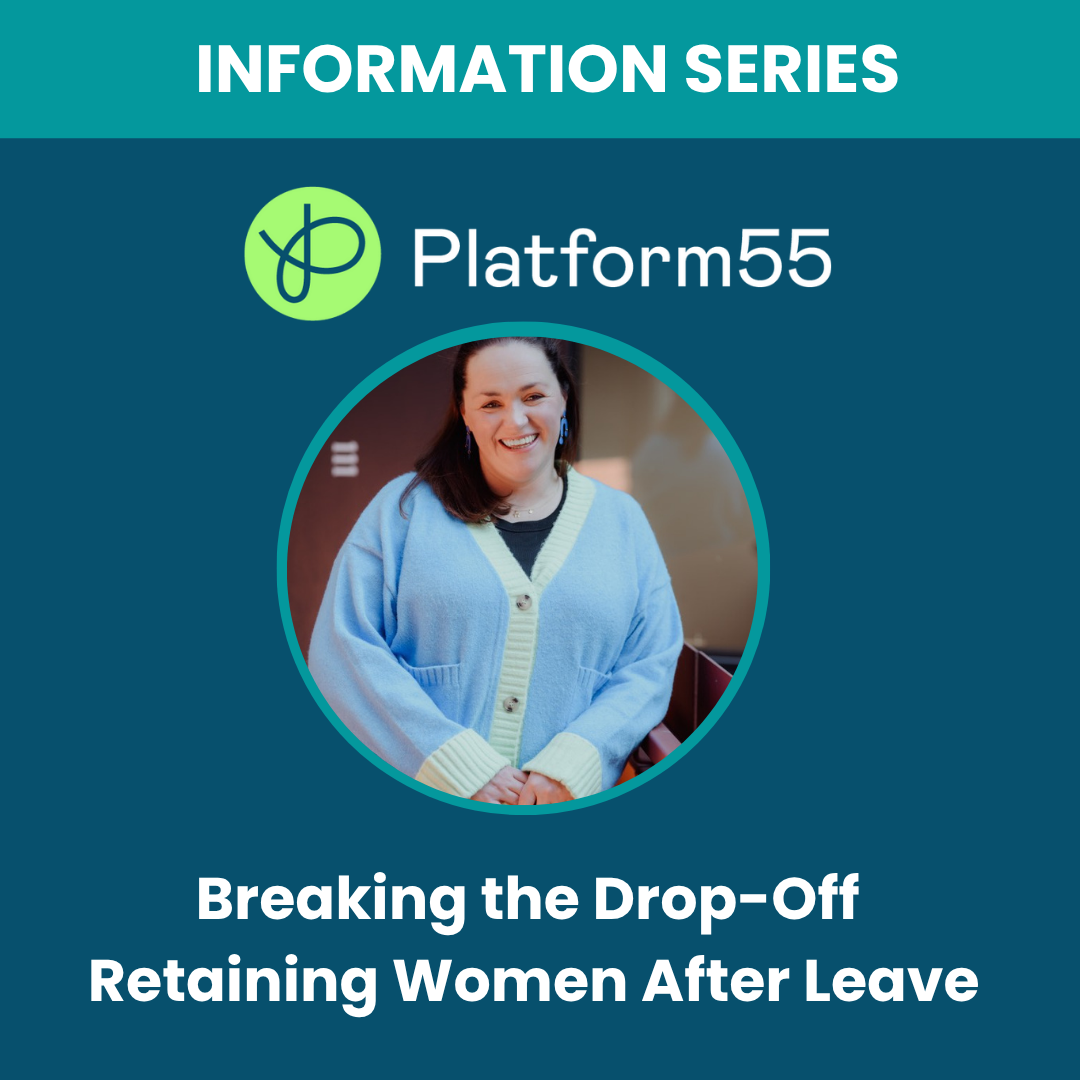 INFORMATION SERIES

Platform55

Breaking the Drop-Off
Retaining Women After Leave